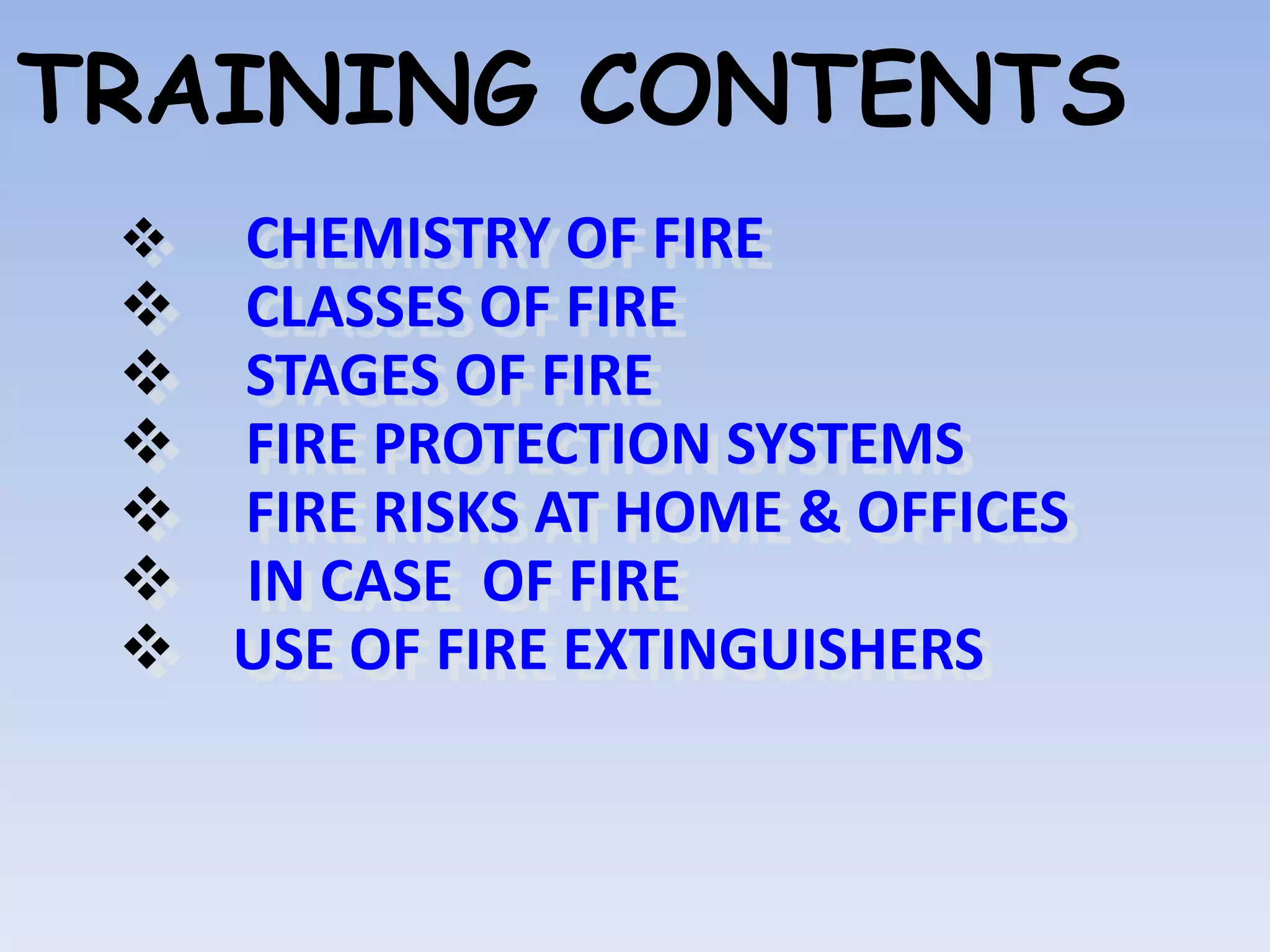 TRAINING CONTENTS

❖ CHEMISTRY OF FIRE
❖ CLASSES OF FIRE
❖ STAGES OF FIRE
❖ FIRE PROTECTION SYSTEMS
❖ FIRE RISKS AT HOME & OFFICES
❖ IN CASE OF FIRE
❖ USE OF FIRE EXTINGUISHERS